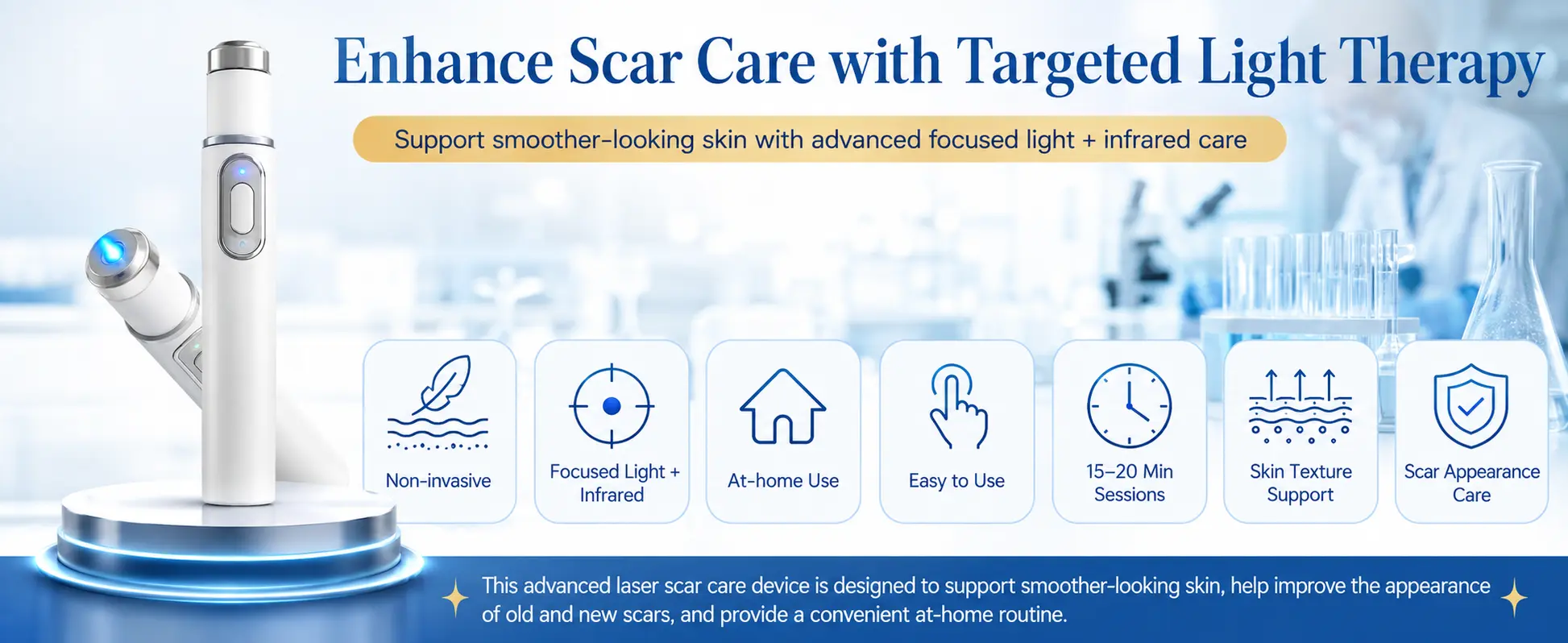 Enhance Scar Care with Targeted Light Therapy

Support smoother-looking skin with advanced focused light + infrared care

Non-invasive

Focused Light + Infrared

At-home Use

Easy to Use

15–20 Min Sessions

Skin Texture Support

Scar Appearance Care

This advanced laser scar care device is designed to support smoother-looking skin, help improve the appearance of old and new scars, and provide a convenient at-home routine.